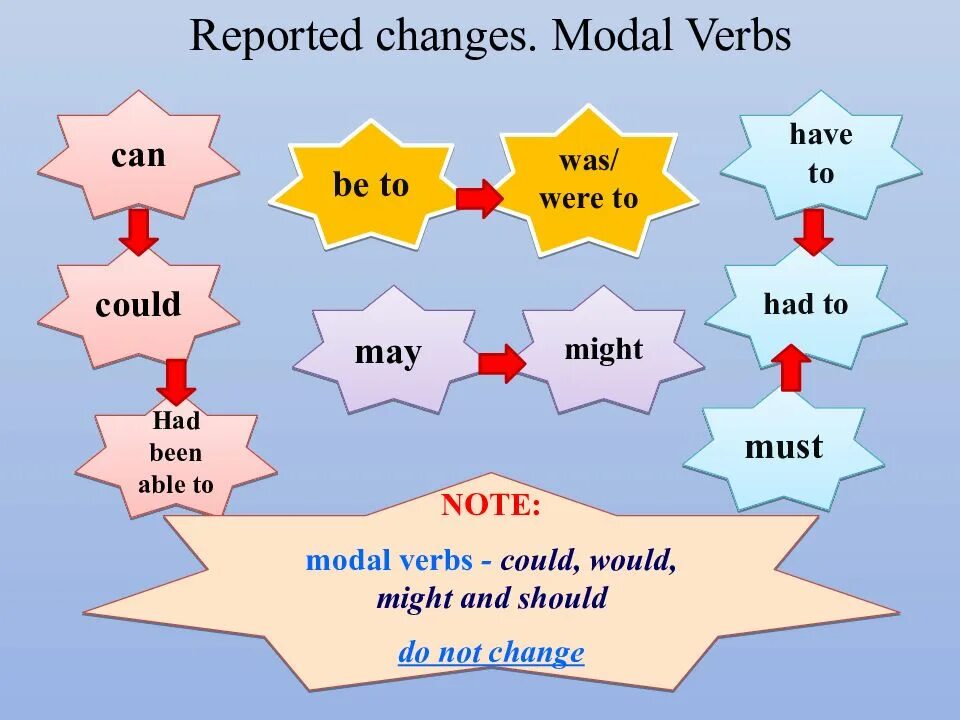 Reported changes. Modal Verbs

can

could

Had been able to

be to

was/ were to

may

might

have to

had to

must

NOTE:

modal verbs - could, would, might and should

do not change